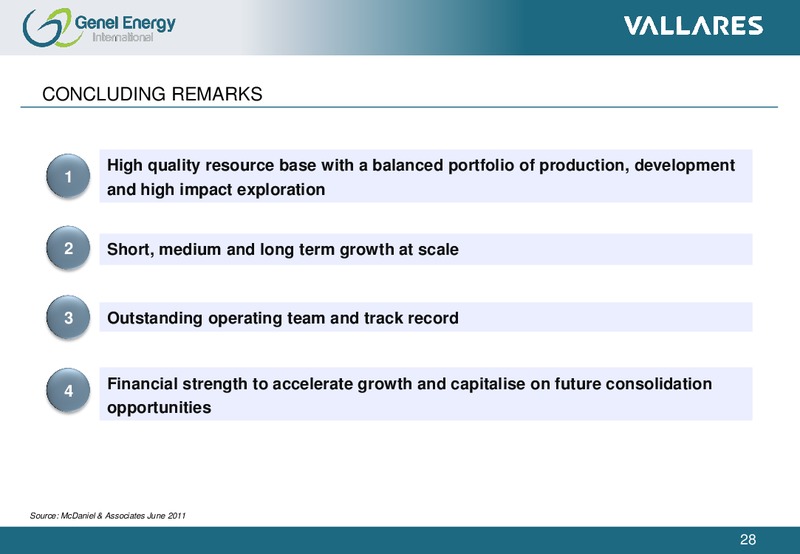 Genel Energy International

VALLARES

CONCLUDING REMARKS

1 High quality resource base with a balanced portfolio of production, development and high impact exploration

2 Short, medium and long term growth at scale

3 Outstanding operating team and track record

4 Financial strength to accelerate growth and capitalise on future consolidation opportunities

Source: McDaniel & Associates June 2011

28